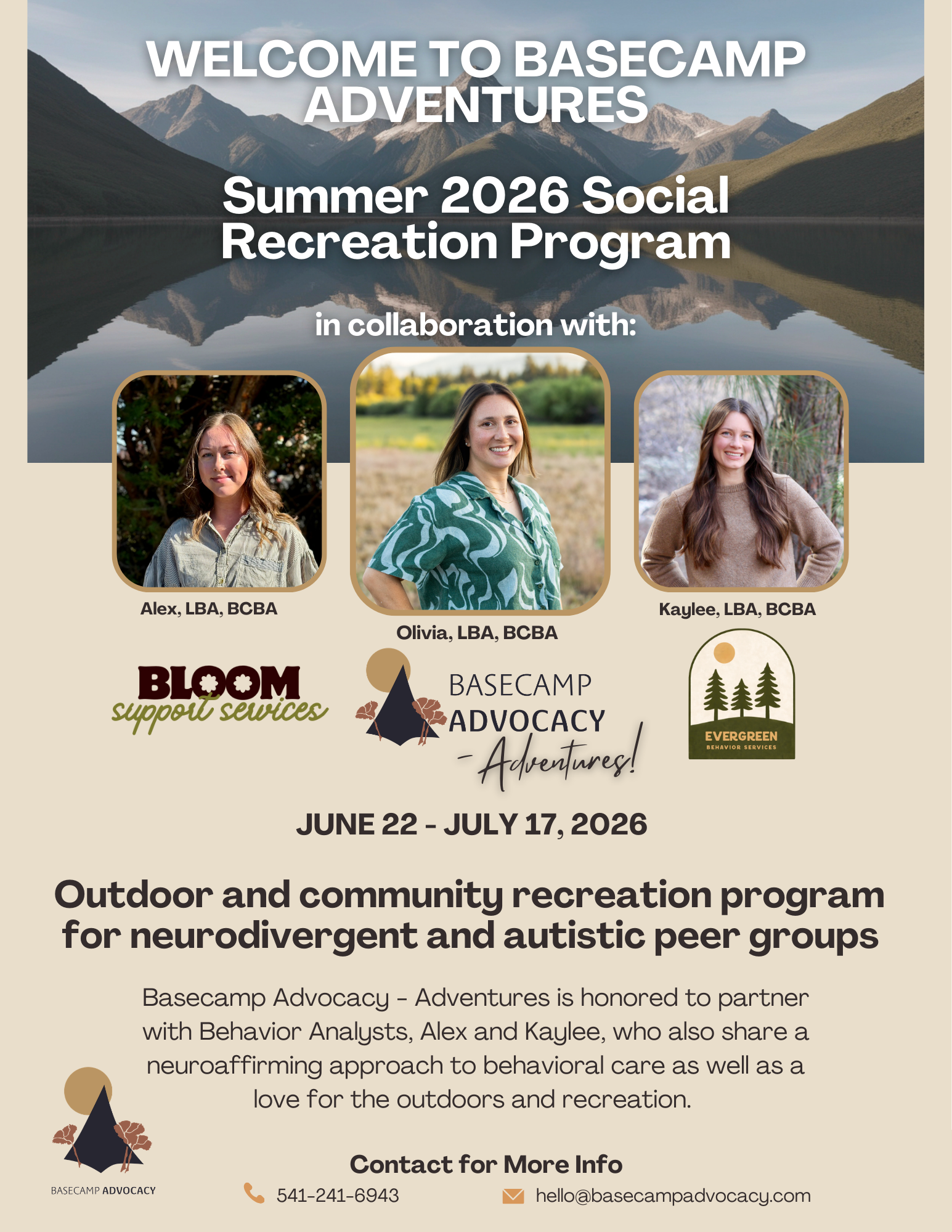 WELCOME TO BASECAMP ADVENTURES

Summer 2026 Social Recreation Program

in collaboration with:

Alex, LBA, BCBA

Olivia, LBA, BCBA

Kaylee, LBA, BCBA

BLOOM support services

BASECAMP ADVOCACY - Adventures!

EVERGREEN BEHAVIOR SERVICES

JUNE 22 - JULY 17, 2026

Outdoor and community recreation program for neurodivergent and autistic peer groups

Basecamp Advocacy - Adventures is honored to partner with Behavior Analysts, Alex and Kaylee, who also share a neuroaffirming approach to behavioral care as well as a love for the outdoors and recreation.

BASECAMP ADVOCACY

Contact for More Info

541-241-6943

hello@basecampadvocacy.com